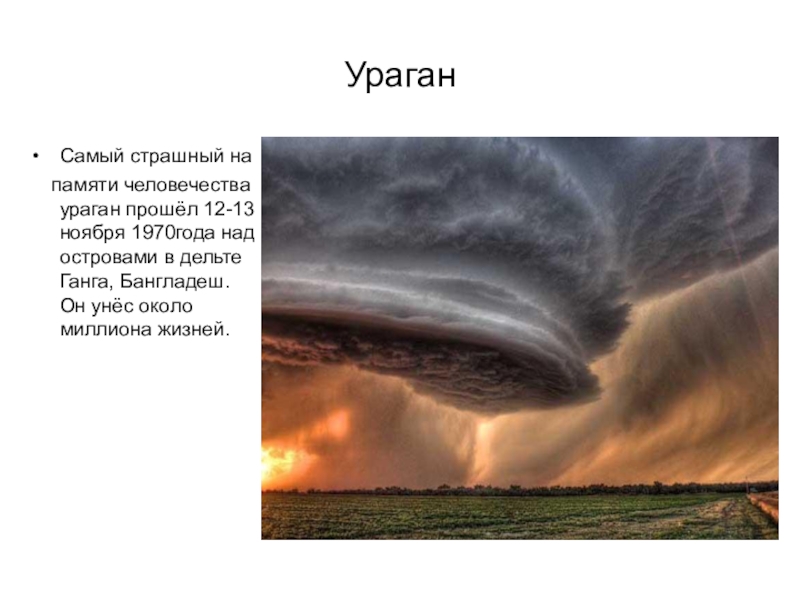 Ураган

• Самый страшный на памяти человечества ураган прошёл 12-13 ноября 1970года над островами в дельте Ганга, Бангладеш. Он унёс около миллиона жизней.